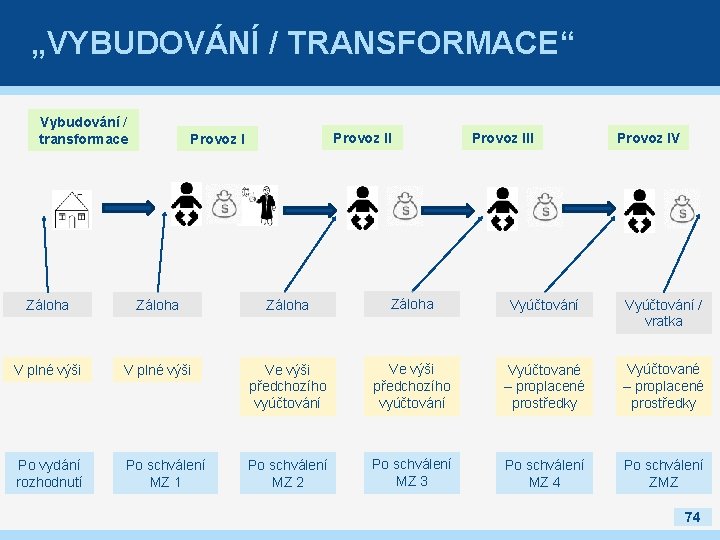 „VYBUDOVÁNÍ / TRANSFORMACE“

Vybudování / transformace

Provoz I

Provoz II

Provoz III

Provoz IV

$

$

$

$

Záloha

Záloha

Záloha

Záloha

Vyúčtování

Vyúčtování / vratka

V plné výši

V plné výši

Ve výši předchozího vyúčtování

Ve výši předchozího vyúčtování

Vyúčtované – proplacené prostředky

Vyúčtované – proplacené prostředky

Po vydání rozhodnutí

Po schválení MZ 1

Po schválení MZ 2

Po schválení MZ 3

Po schválení MZ 4

Po schválení ZMZ

74